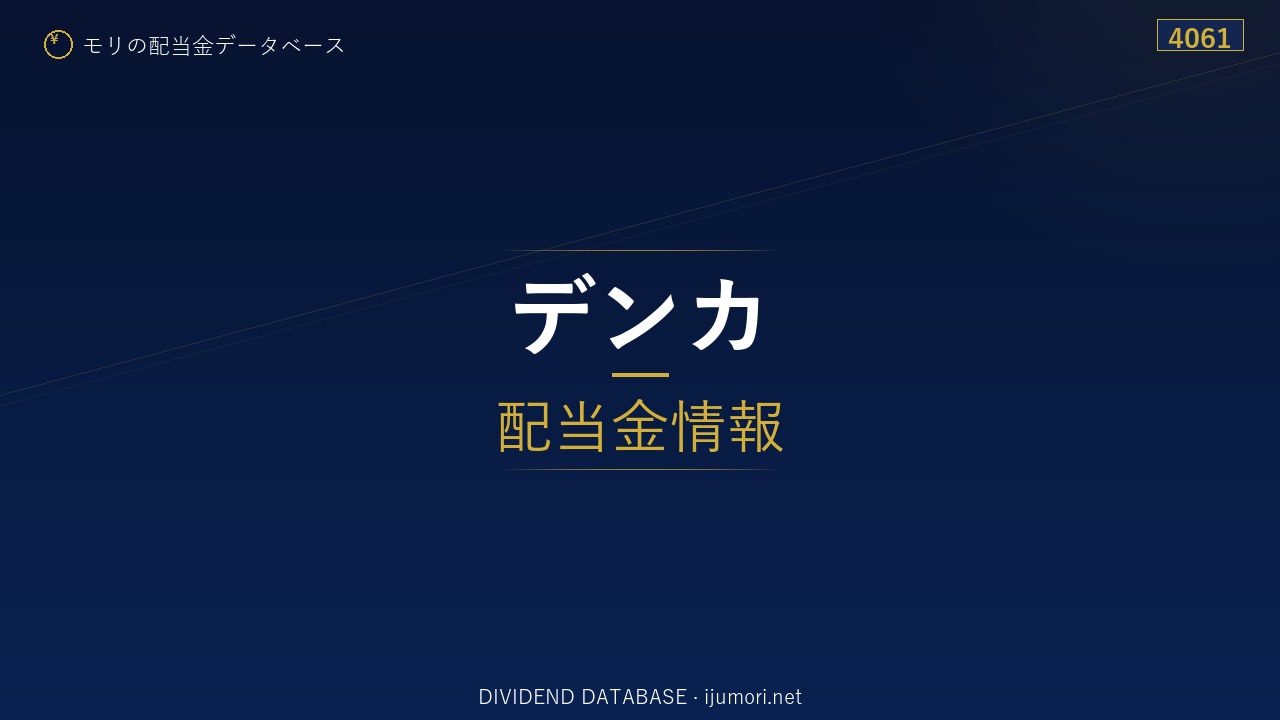 ¥ モリの配当金データベース

4061

デンカ

配当金情報

DIVIDEND DATABASE · ijumori.net